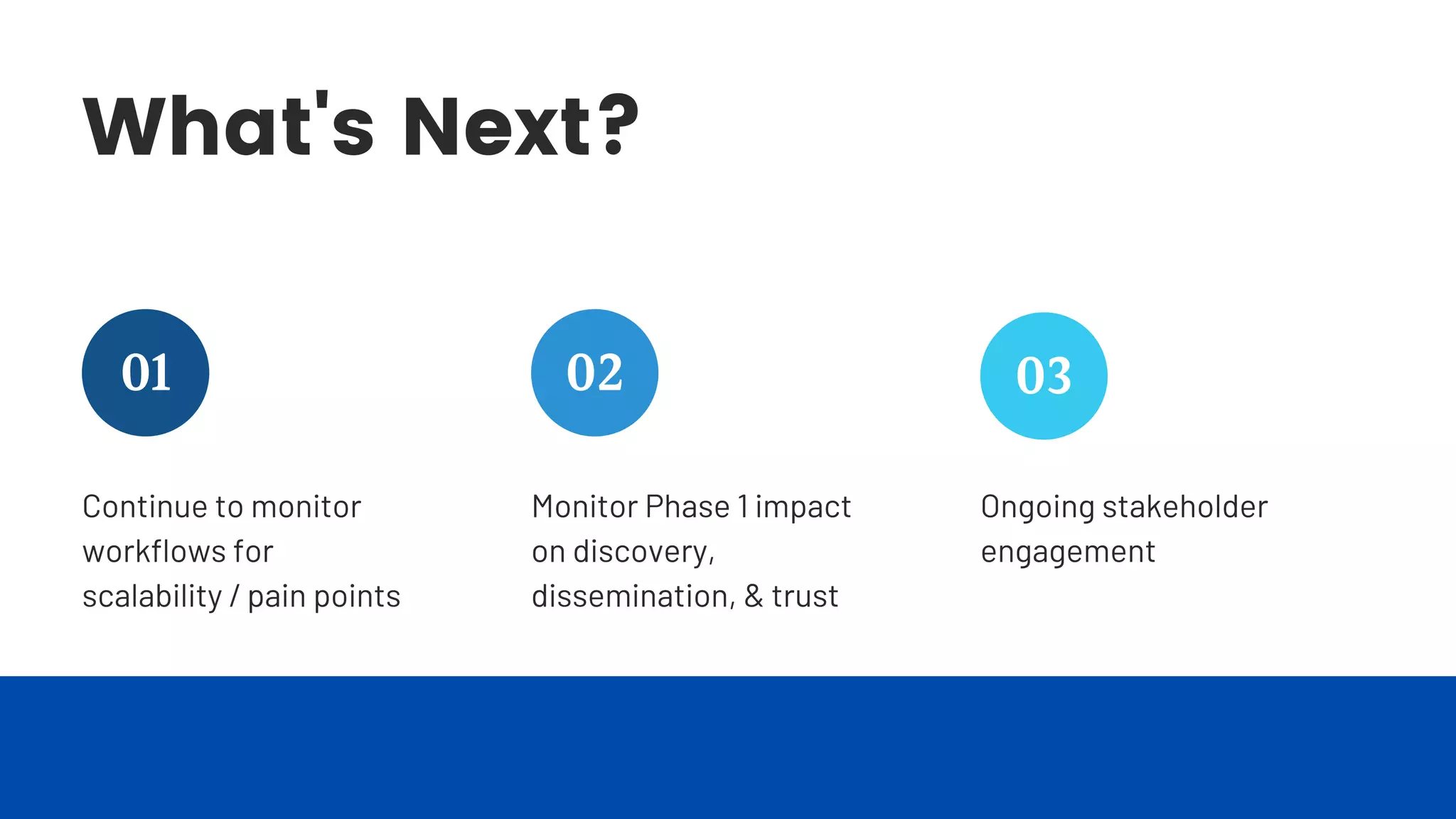 What's Next?

01

Continue to monitor workflows for scalability / pain points

02

Monitor Phase 1 impact on discovery, dissemination, & trust

03

Ongoing stakeholder engagement